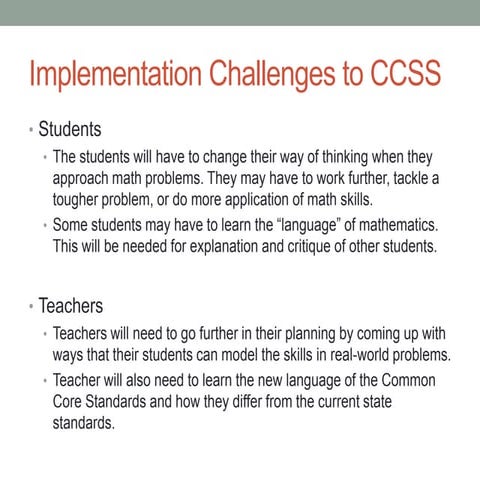 Implementation Challenges to CCSS

• Students

• The students will have to change their way of thinking when they approach math problems. They may have to work further, tackle a tougher problem, or do more application of math skills.

• Some students may have to learn the "language" of mathematics. This will be needed for explanation and critique of other students.

• Teachers

• Teachers will need to go further in their planning by coming up with ways that their students can model the skills in real-world problems.

• Teacher will also need to learn the new language of the Common Core Standards and how they differ from the current state standards.